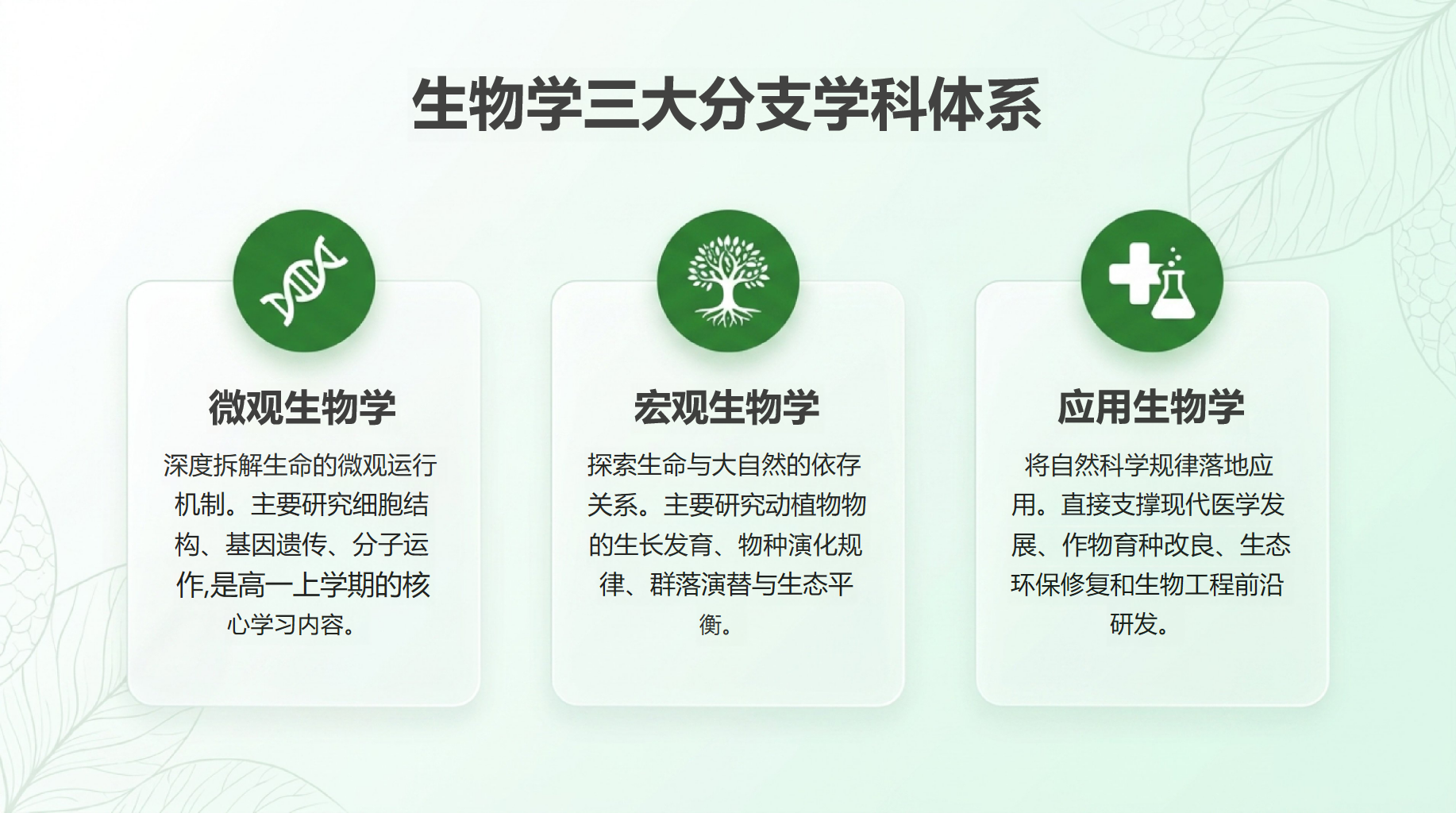 生物学三大分支学科体系

微观生物学

深度拆解生命的微观运行机制。主要研究细胞结构、基因遗传、分子运作,是高一上学期的核心学习内容。

宏观生物学

探索生命与大自然的依存关系。主要研究动植物物的生长发育、物种演化规律、群落演替与生态平衡。

应用生物学

将自然科学规律落地应用。直接支撑现代医学发展、作物育种改良、生态环保修复和生物工程前沿研发。